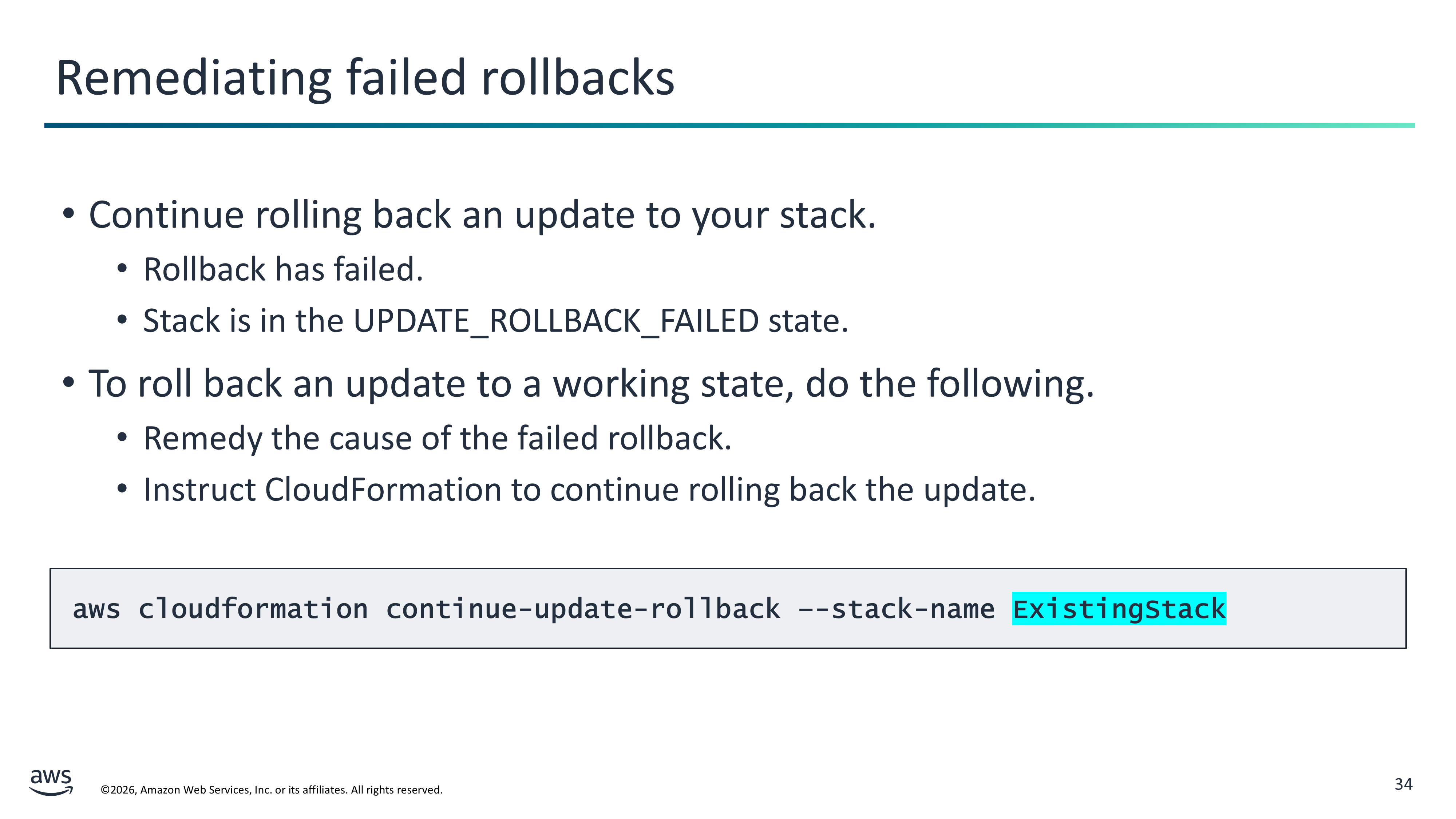 Remediating failed rollbacks

• Continue rolling back an update to your stack.
  • Rollback has failed.
  • Stack is in the UPDATE_ROLLBACK_FAILED state.
• To roll back an update to a working state, do the following.
  • Remedy the cause of the failed rollback.
  • Instruct CloudFormation to continue rolling back the update.

aws cloudformation continue-update-rollback --stack-name ExistingStack

aws

©2026, Amazon Web Services, Inc. or its affiliates. All rights reserved.

34